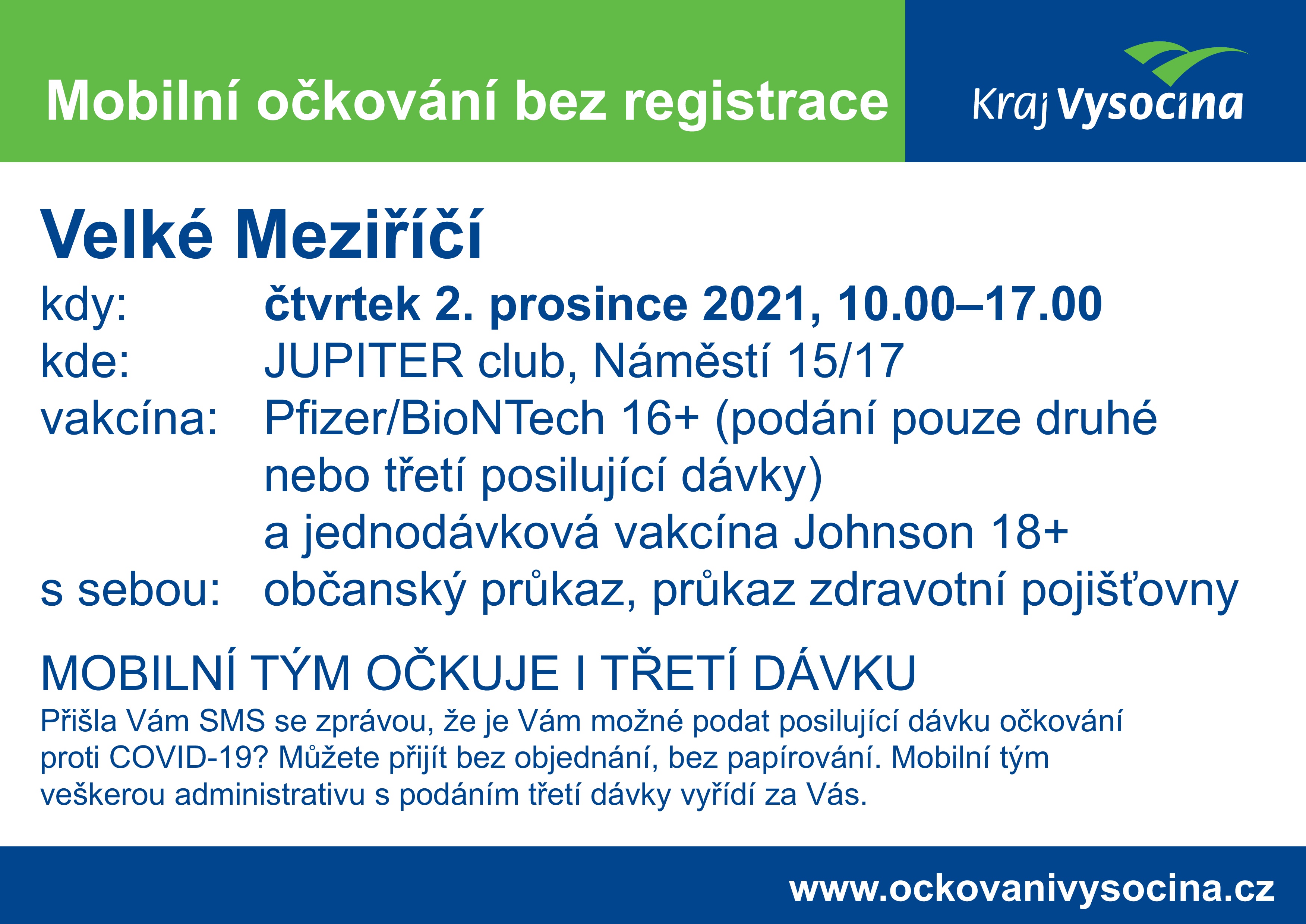 Mobilní očkování bez registrace

Kraj Vysočina

Velké Meziříčí

kdy: čtvrtek 2. prosince 2021, 10.00–17.00
kde: JUPITER club, Náměstí 15/17
vakcína: Pfizer/BioNTech 16+ (podání pouze druhé nebo třetí posilující dávky) a jednodávková vakcína Johnson 18+
s sebou: občanský průkaz, průkaz zdravotní pojišťovny

MOBILNÍ TÝM OČKUJE I TŘETÍ DÁVKU

Přišla Vám SMS se zprávou, že je Vám možné podat posilující dávku očkování proti COVID-19? Můžete přijít bez objednání, bez papírování. Mobilní tým veškerou administrativu s podáním třetí dávky vyřídí za Vás.

www.ockovanivysocina.cz